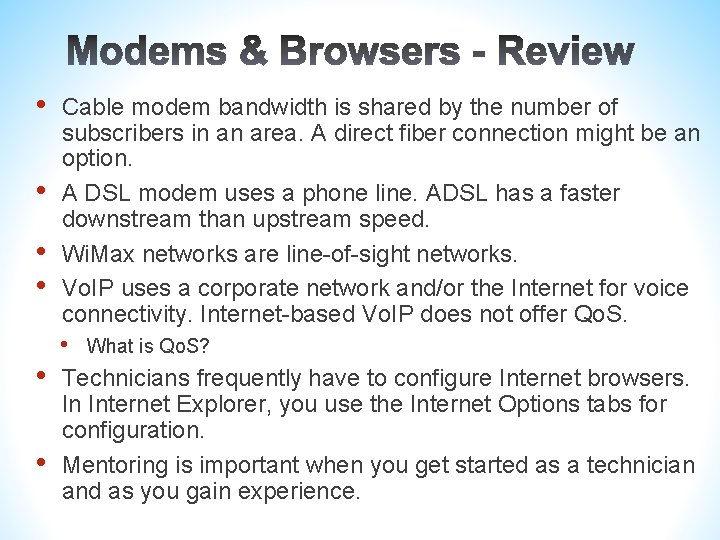 Modems & Browsers - Review

• Cable modem bandwidth is shared by the number of subscribers in an area. A direct fiber connection might be an option.

• A DSL modem uses a phone line. ADSL has a faster downstream than upstream speed.

• WiMax networks are line-of-sight networks.

• VoIP uses a corporate network and/or the Internet for voice connectivity. Internet-based VoIP does not offer QoS.

• What is QoS?

• Technicians frequently have to configure Internet browsers. In Internet Explorer, you use the Internet Options tabs for configuration.

• Mentoring is important when you get started as a technician and as you gain experience.